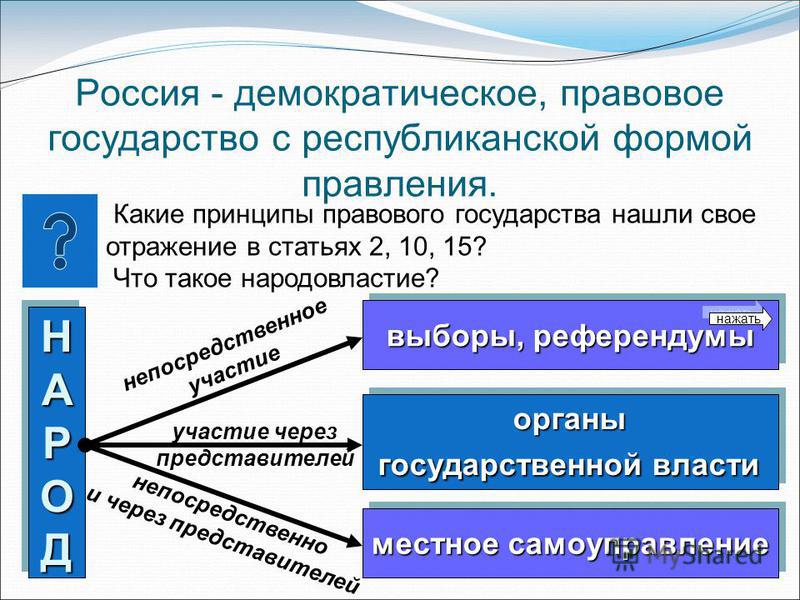 Россия - демократическое, правовое государство с республиканской формой правления.

?

Какие принципы правового государства нашли свое отражение в статьях 2, 10, 15?
Что такое народовластие?

НАРОД

непосредственное участие

участие через представителей

непосредственно и через представителей

нажать

выборы, референдумы

органы государственной власти

местное самоуправление

MyShared